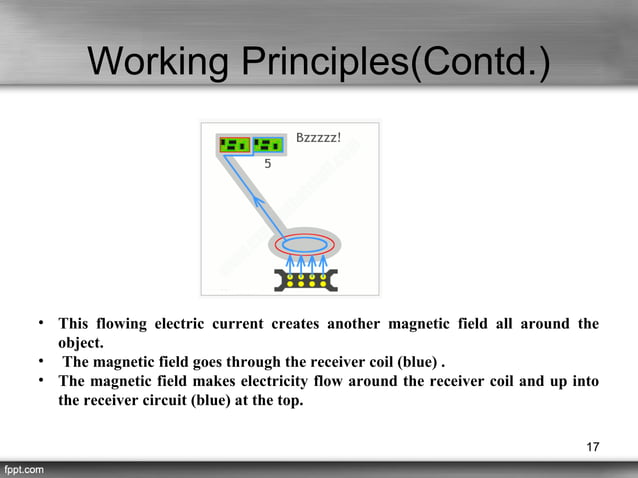 Working Principles(Contd.)

Bzzzzz!

5

• This flowing electric current creates another magnetic field all around the object.
• The magnetic field goes through the receiver coil (blue) .
• The magnetic field makes electricity flow around the receiver coil and up into the receiver circuit (blue) at the top.

17

fppt.com